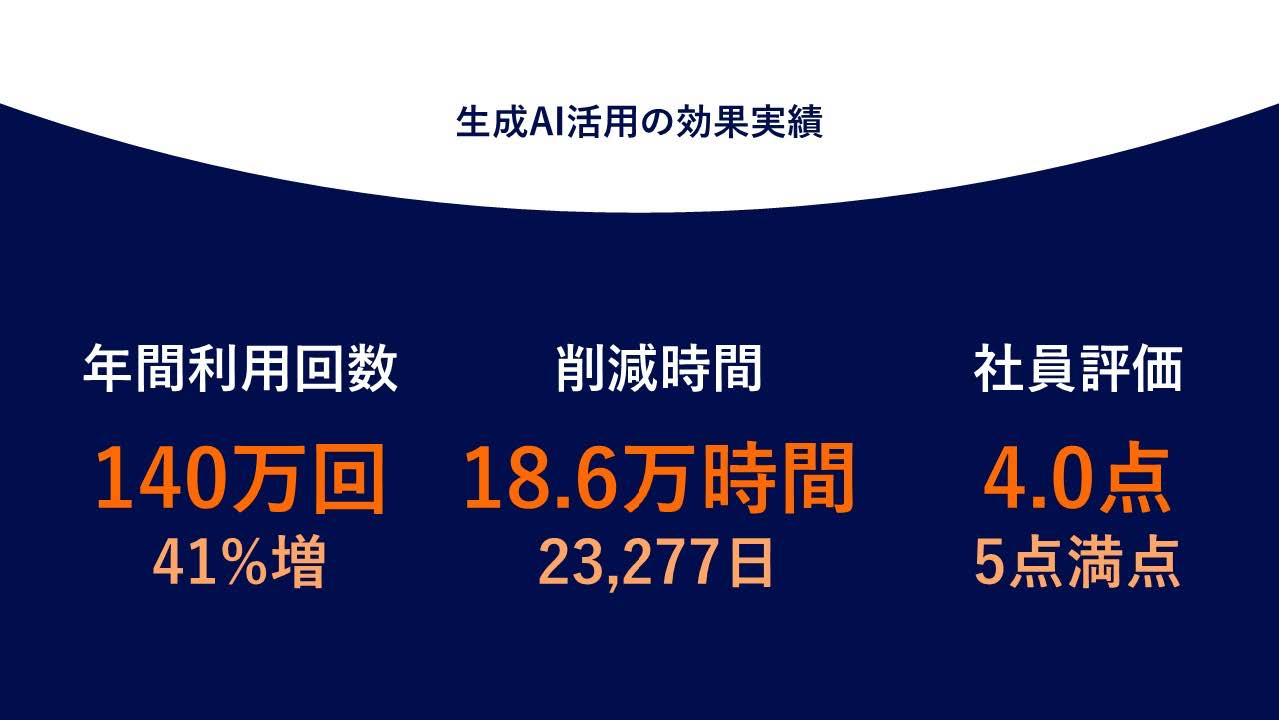 生成AI活用の効果実績

年間利用回数
140万回
41%増

削減時間
18.6万時間
23,277日

社員評価
4.0点
5点満点